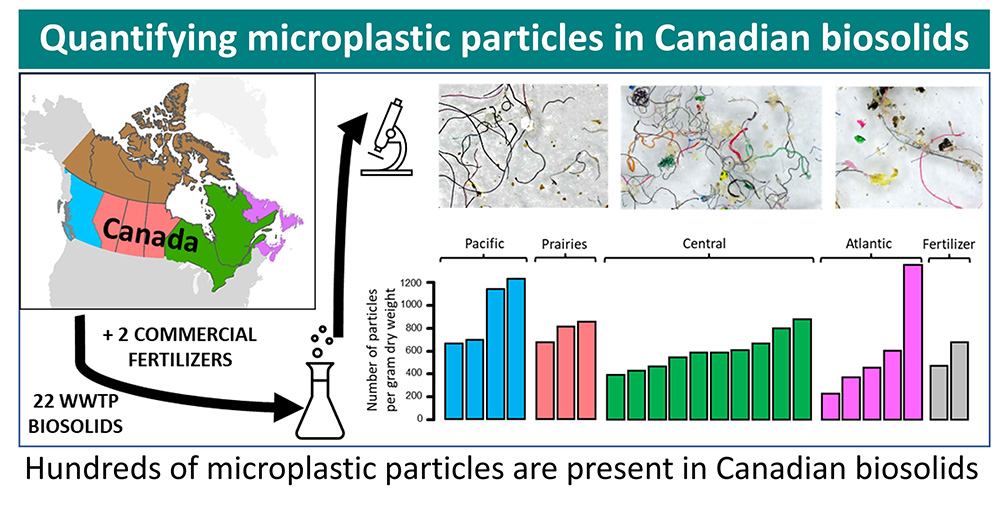 Quantifying microplastic particles in Canadian biosolids

Canada

+ 2 COMMERCIAL FERTILIZERS

22 WWTP BIOSOLIDS

Pacific
Prairies
Central
Atlantic
Fertilizer

Number of particles per gram dry weight

1200
1000
800
600
400
200
0

Hundreds of microplastic particles are present in Canadian biosolids